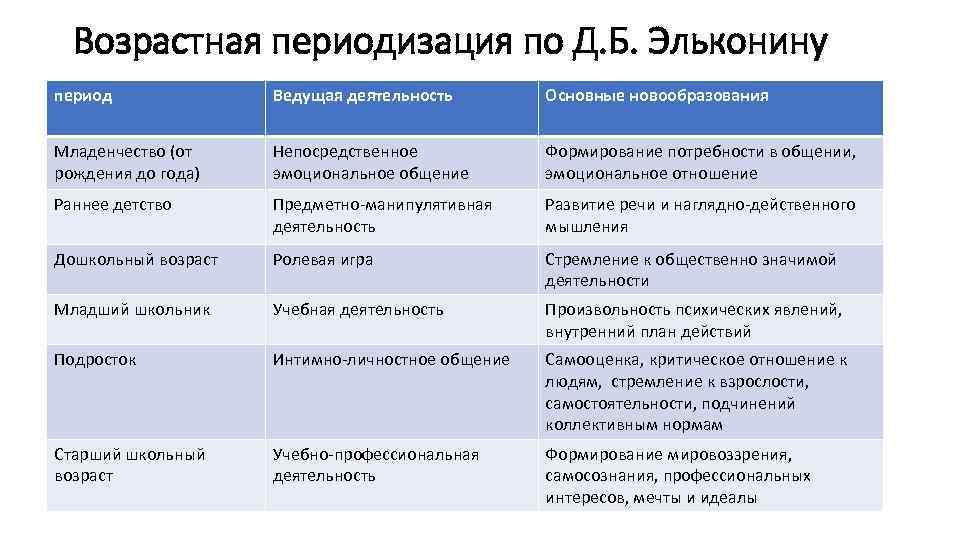 Возрастная периодизация по Д.Б. Эльконину

| период | Ведущая деятельность | Основные новообразования |
|---|---|---|
| Младенчество (от рождения до года) | Непосредственное эмоциональное общение | Формирование потребности в общении, эмоциональное отношение |
| Раннее детство | Предметно-манипулятивная деятельность | Развитие речи и наглядно-действенного мышления |
| Дошкольный возраст | Ролевая игра | Стремление к общественно значимой деятельности |
| Младший школьник | Учебная деятельность | Произвольность психических явлений, внутренний план действий |
| Подросток | Интимно-личностное общение | Самооценка, критическое отношение к людям, стремление к взрослости, самостоятельности, подчинений коллективным нормам |
| Старший школьный возраст | Учебно-профессиональная деятельность | Формирование мировоззрения, самосознания, профессиональных интересов, мечты и идеалы |